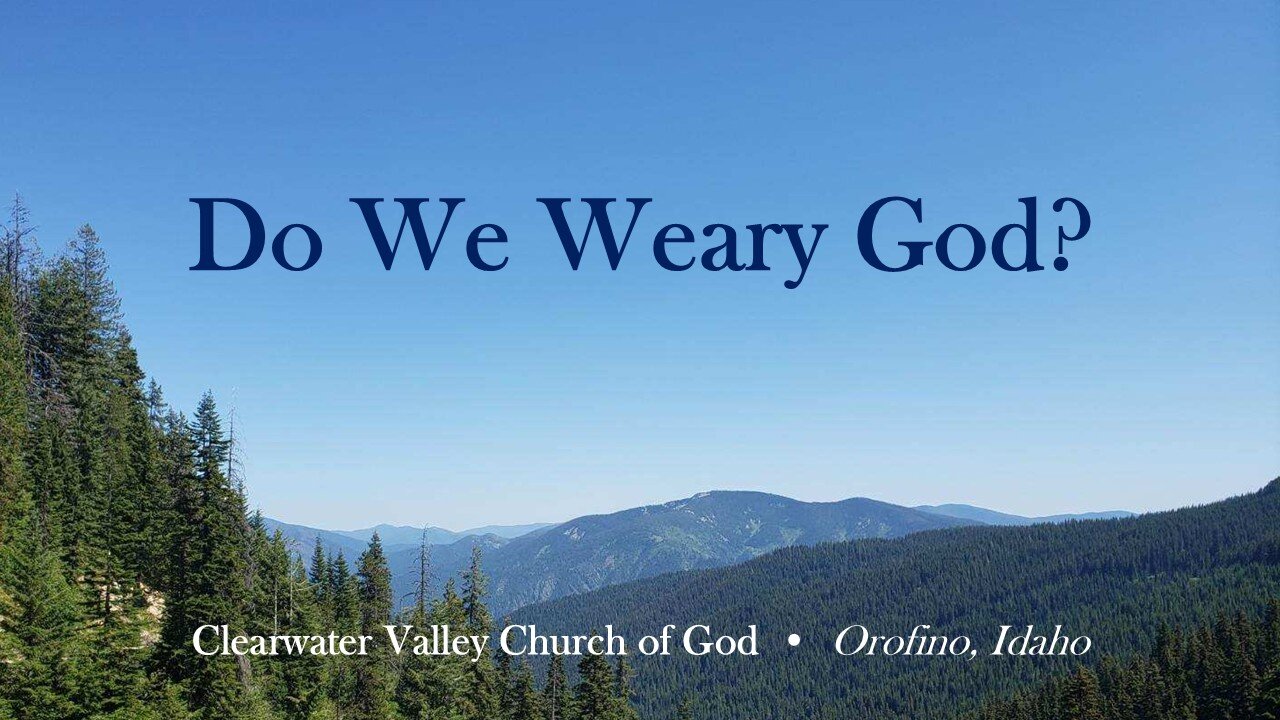 Do We Weary God?

Clearwater Valley Church of God • Orofino, Idaho